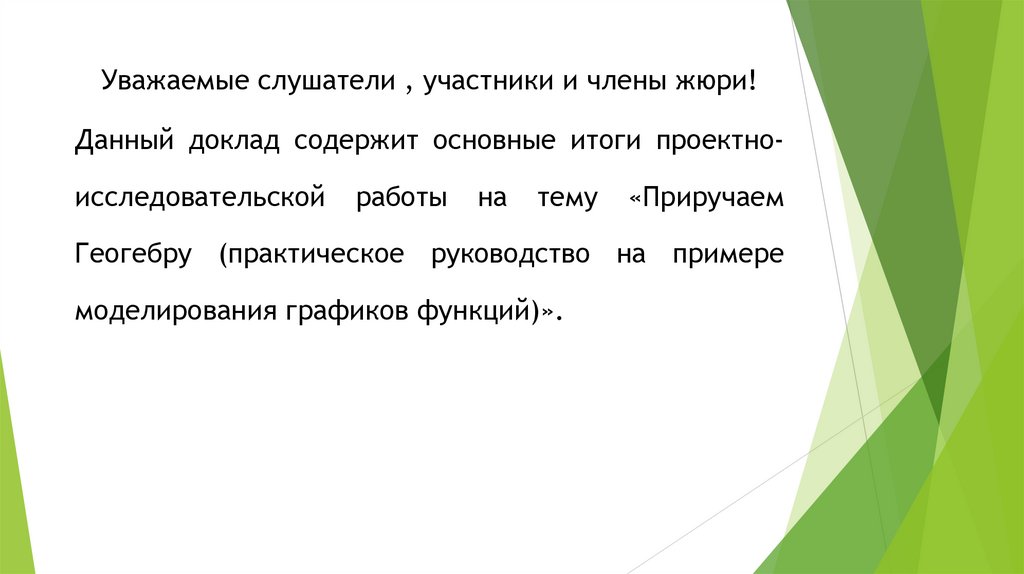 Уважаемые слушатели , участники и члены жюри!

Данный доклад содержит основные итоги проектно-исследовательской работы на тему «Приручаем Геогебру (практическое руководство на примере моделирования графиков функций)».